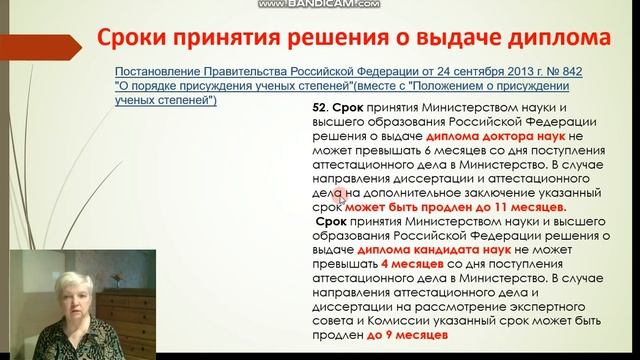 www.BANDICAM.com

Сроки принятия решения о выдаче диплома

Постановление Правительства Российской Федерации от 24 сентября 2013 г. № 842 "О порядке присуждения ученых степеней"(вместе с "Положением о присуждении ученых степеней")

52. Срок принятия Министерством науки и высшего образования Российской Федерации решения о выдаче диплома доктора наук не может превышать 6 месяцев со дня поступления аттестационного дела в Министерство. В случае направления диссертации и аттестационного дела на дополнительное заключение указанный срок может быть продлен до 11 месяцев.

Срок принятия Министерством науки и высшего образования Российской Федерации решения о выдаче диплома кандидата наук не может превышать 4 месяцев со дня поступления аттестационного дела в Министерство. В случае направления аттестационного дела и диссертации на рассмотрение экспертного совета и Комиссии указанный срок может быть продлен до 9 месяцев